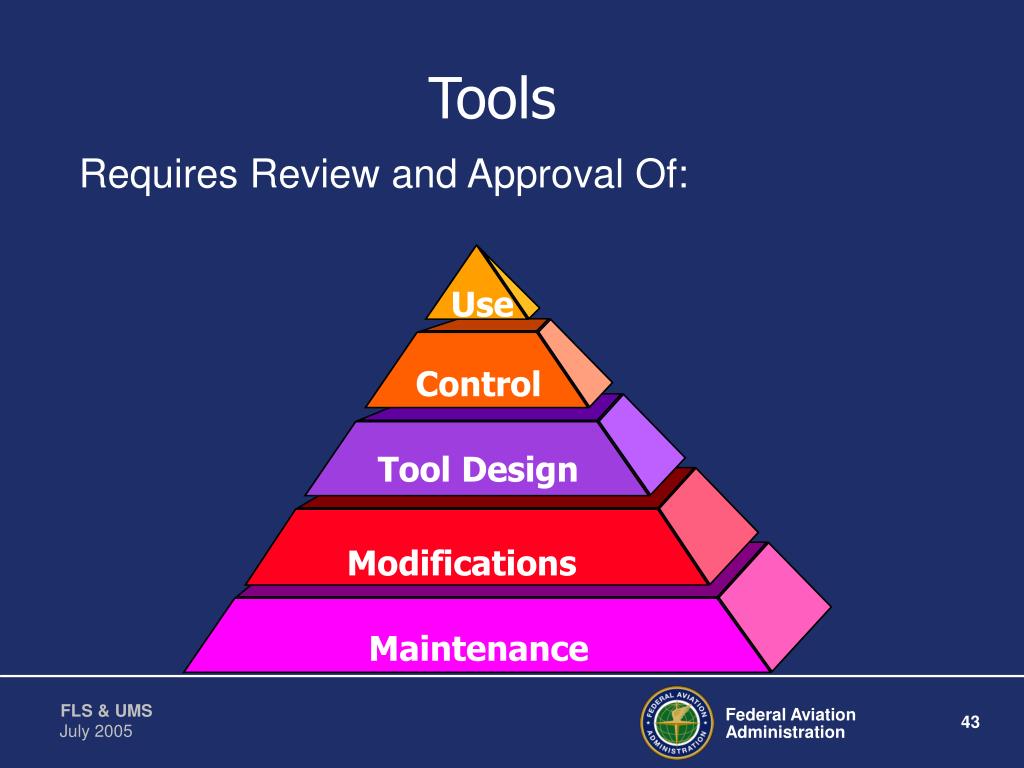 Tools

Requires Review and Approval Of:

Use

Control

Tool Design

Modifications

Maintenance

FLS & UMS
July 2005

FEDERAL AVIATION ADMINISTRATION

Federal Aviation Administration

43